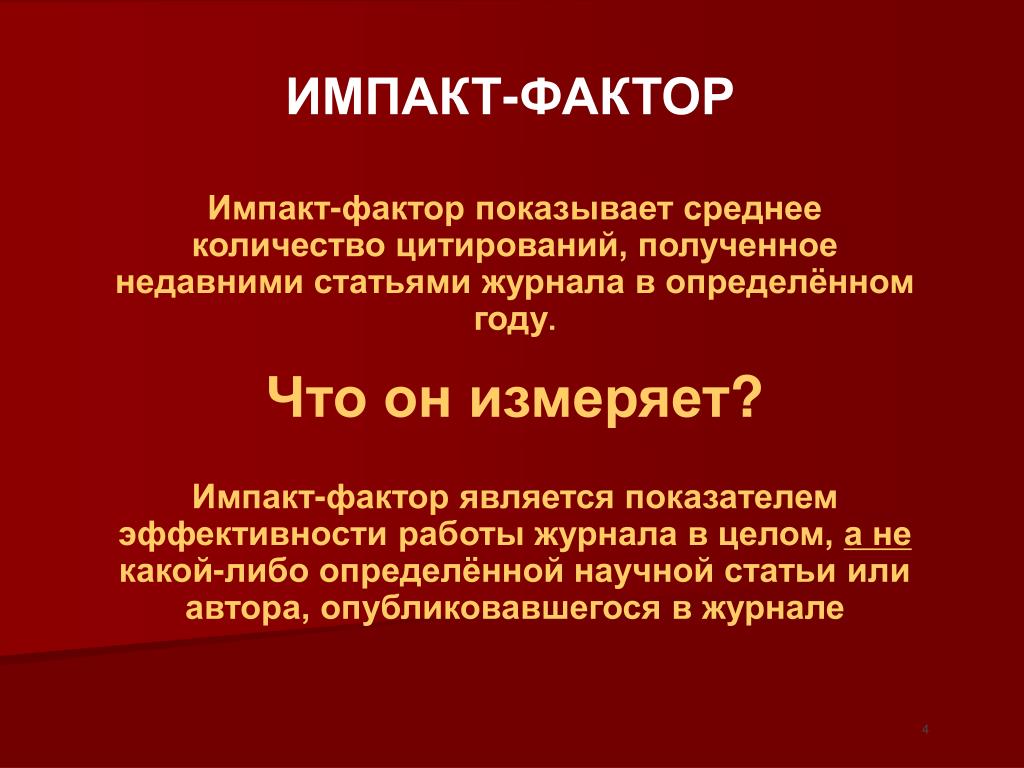 ИМПАКТ-ФАКТОР

Импакт-фактор показывает среднее количество цитирований, полученное недавними статьями журнала в определённом году.

Что он измеряет?

Импакт-фактор является показателем эффективности работы журнала в целом, а не какой-либо определённой научной статьи или автора, опубликовавшегося в журнале

4